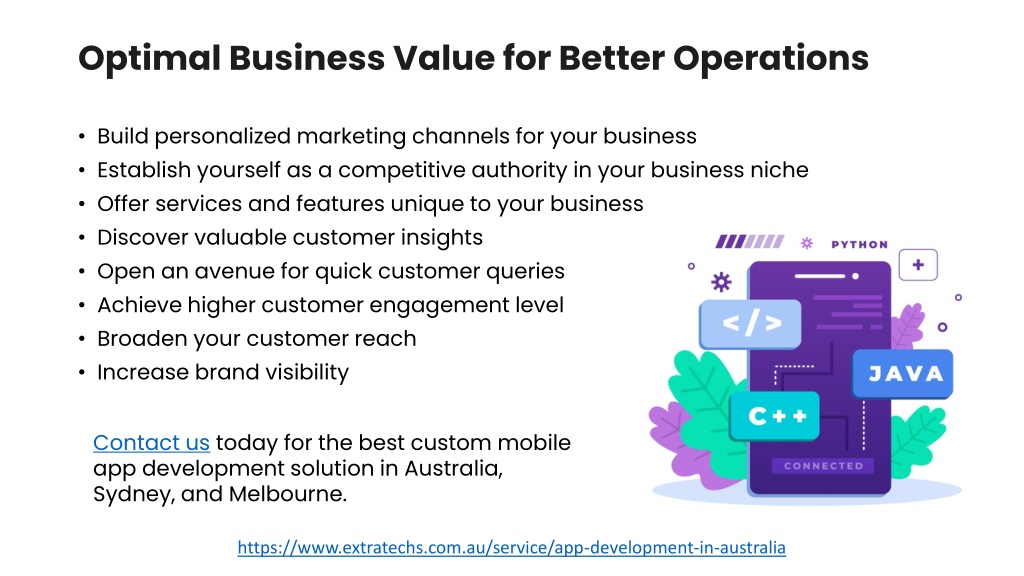 Optimal Business Value for Better Operations

• Build personalized marketing channels for your business
• Establish yourself as a competitive authority in your business niche
• Offer services and features unique to your business
• Discover valuable customer insights
• Open an avenue for quick customer queries
• Achieve higher customer engagement level
• Broaden your customer reach
• Increase brand visibility

PYTHON
</>
JAVA
C++
CONNECTED

Contact us today for the best custom mobile app development solution in Australia, Sydney, and Melbourne.

https://www.extratechs.com.au/service/app-development-in-australia